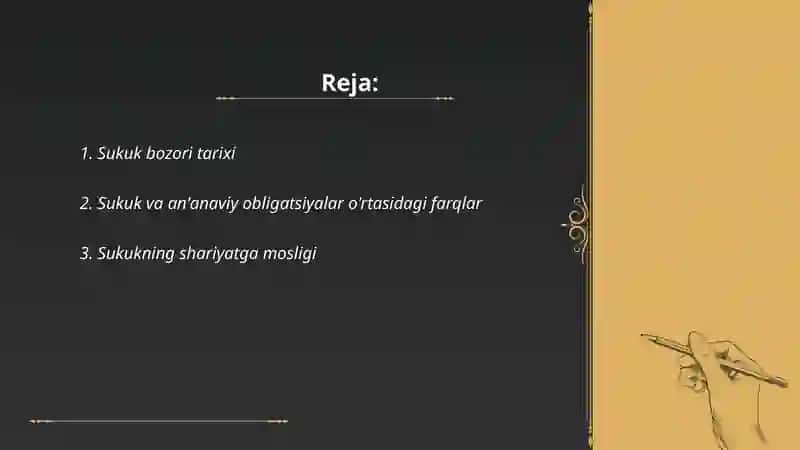 Reja:

1. Sukuk bozori tarixi

2. Sukuk va an'anaviy obligatsiyalar o'rtasidagi farqlar

3. Sukukning shariyatga mosligi